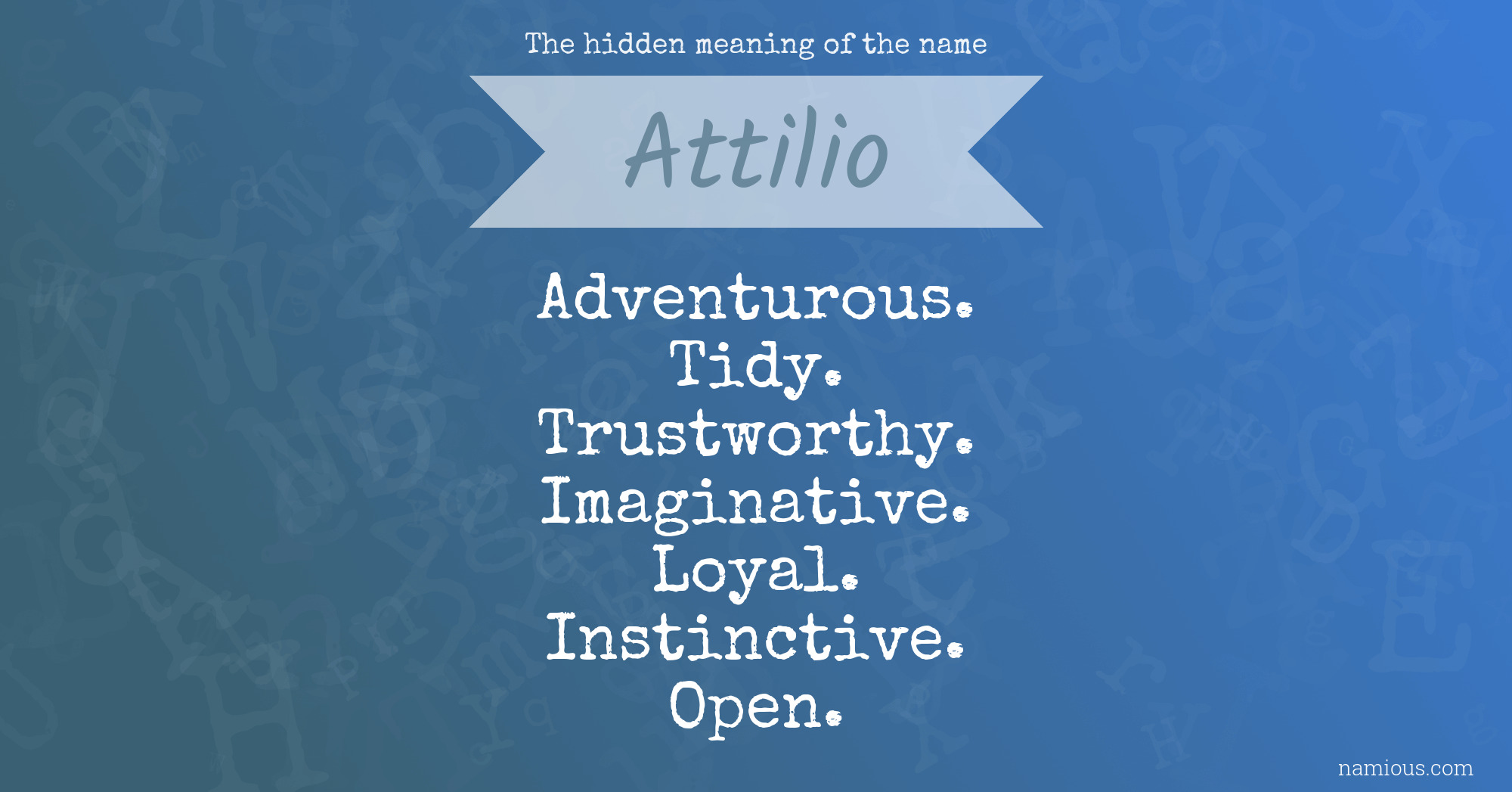 The hidden meaning of the name

Attilio

Adventurous.
Tidy.
Trustworthy.
Imaginative.
Loyal.
Instinctive.
Open.

namious.com